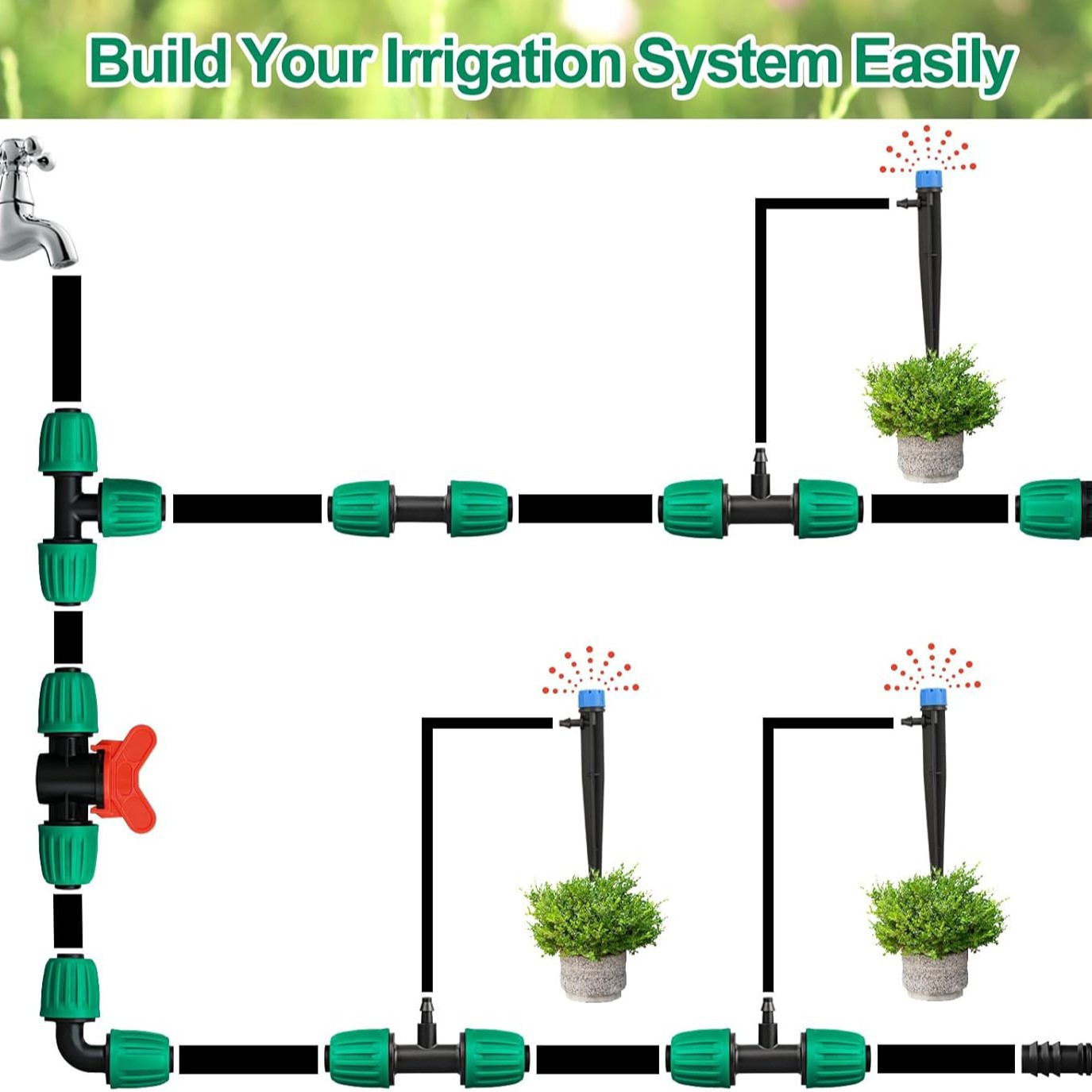 Build Your Irrigation System Easily